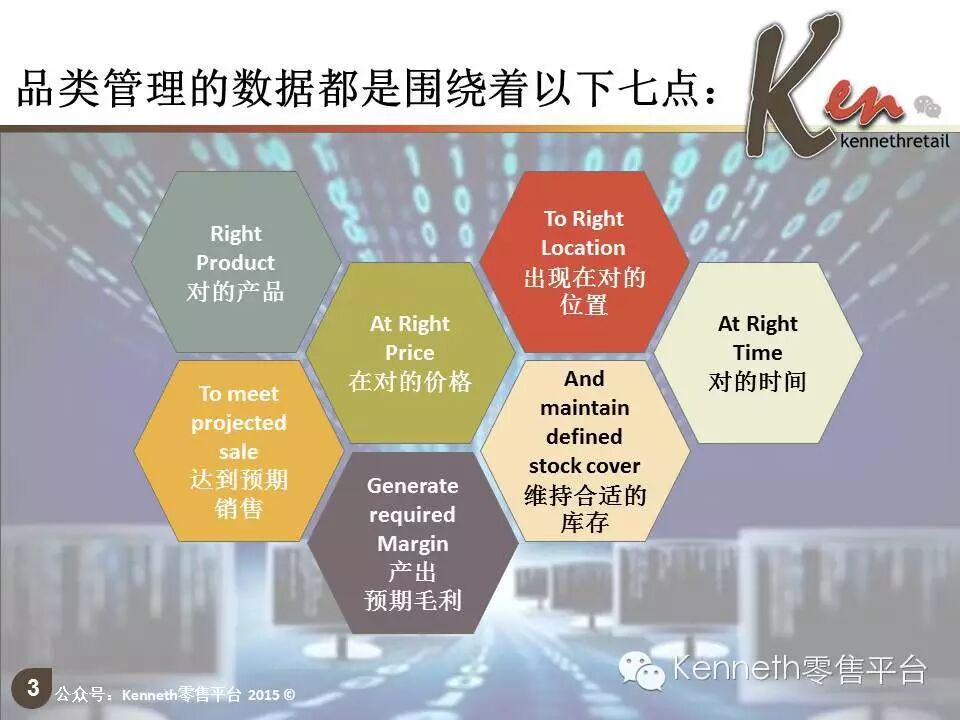 品类管理的数据都是围绕着以下七点：

Ken
kennethretail

Right Product
对的产品

At Right Price
在对的价格

To Right Location
出现在对的位置

At Right Time
对的时间

To meet projected sale
达到预期销售

Generate required Margin
产出预期毛利

And maintain defined stock cover
维持合适的库存

Kenneth零售平台

3 公众号：Kenneth零售平台 2015 ©